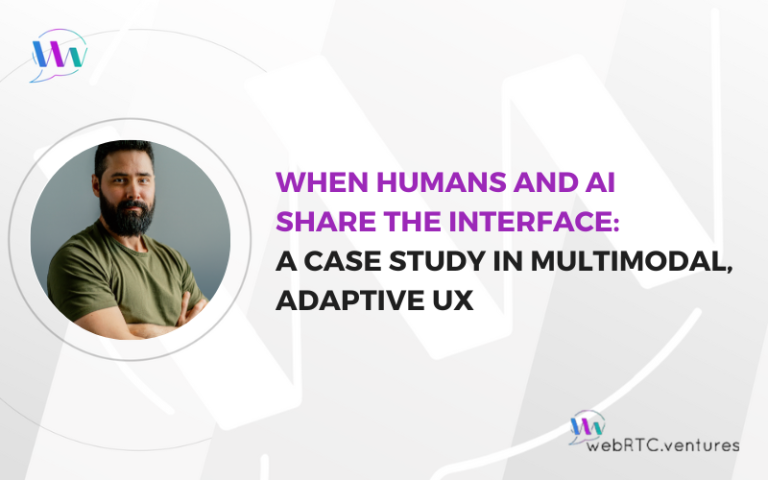 WHEN HUMANS AND AI SHARE THE INTERFACE: A CASE STUDY IN MULTIMODAL, ADAPTIVE UX

webRTC.ventures